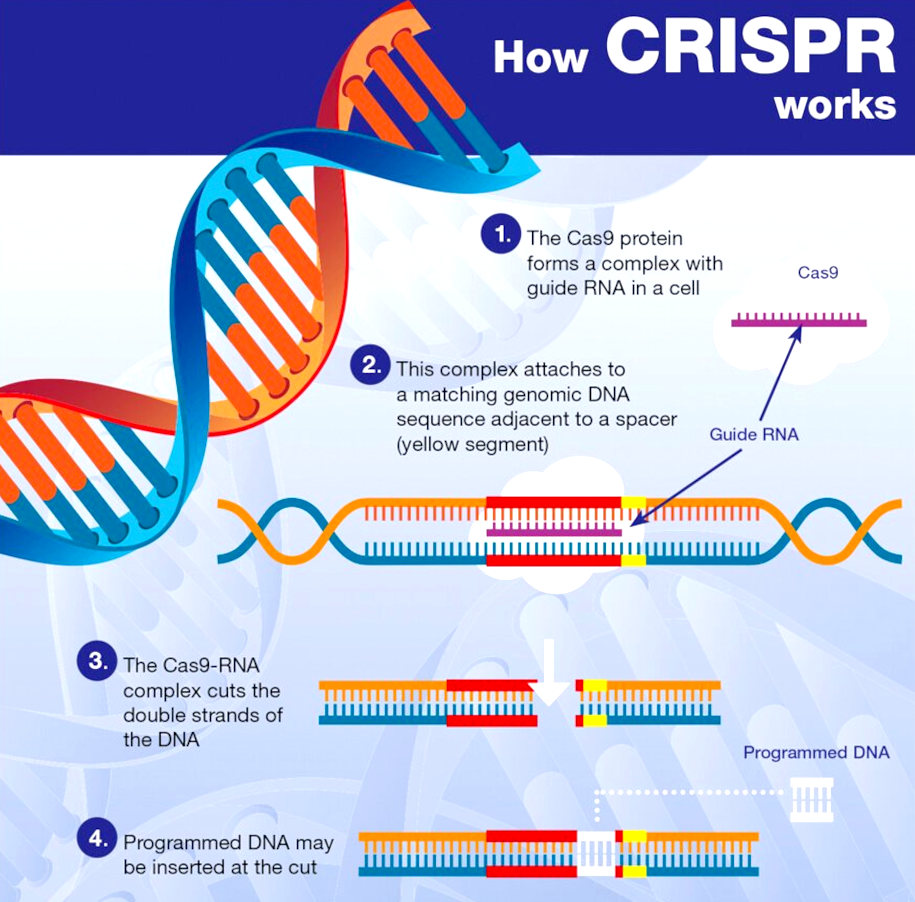 How CRISPR works

1. The Cas9 protein forms a complex with guide RNA in a cell

Cas9

2. This complex attaches to a matching genomic DNA sequence adjacent to a spacer (yellow segment)

Guide RNA

3. The Cas9-RNA complex cuts the double strands of the DNA

Programmed DNA

4. Programmed DNA may be inserted at the cut